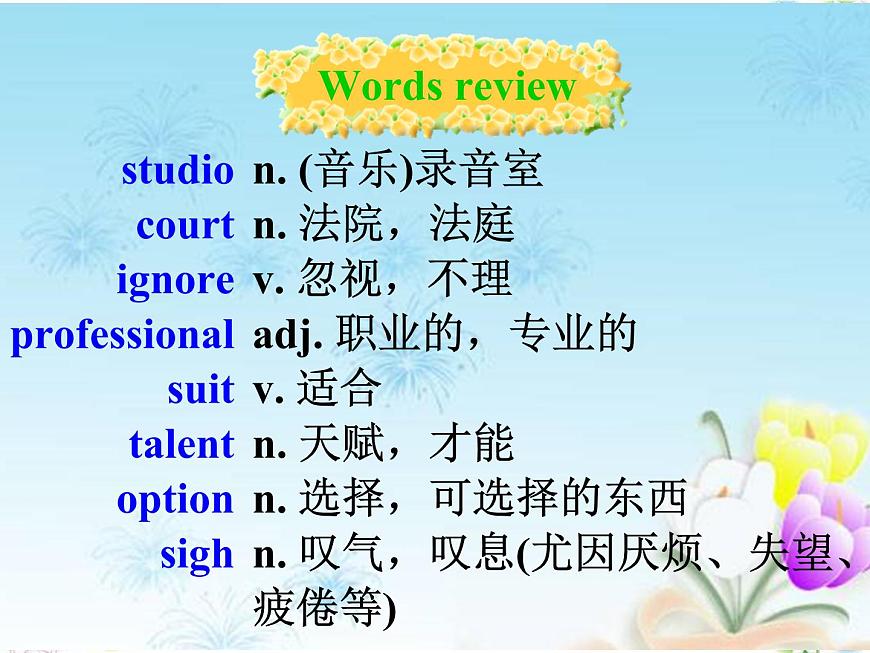 Words review

studio n. (音乐)录音室
court n. 法院，法庭
ignore v. 忽视，不理
professional adj. 职业的，专业的
suit v. 适合
talent n. 天赋，才能
option n. 选择，可选择的东西
sigh n. 叹气，叹息(尤因厌烦、失望、疲倦等)